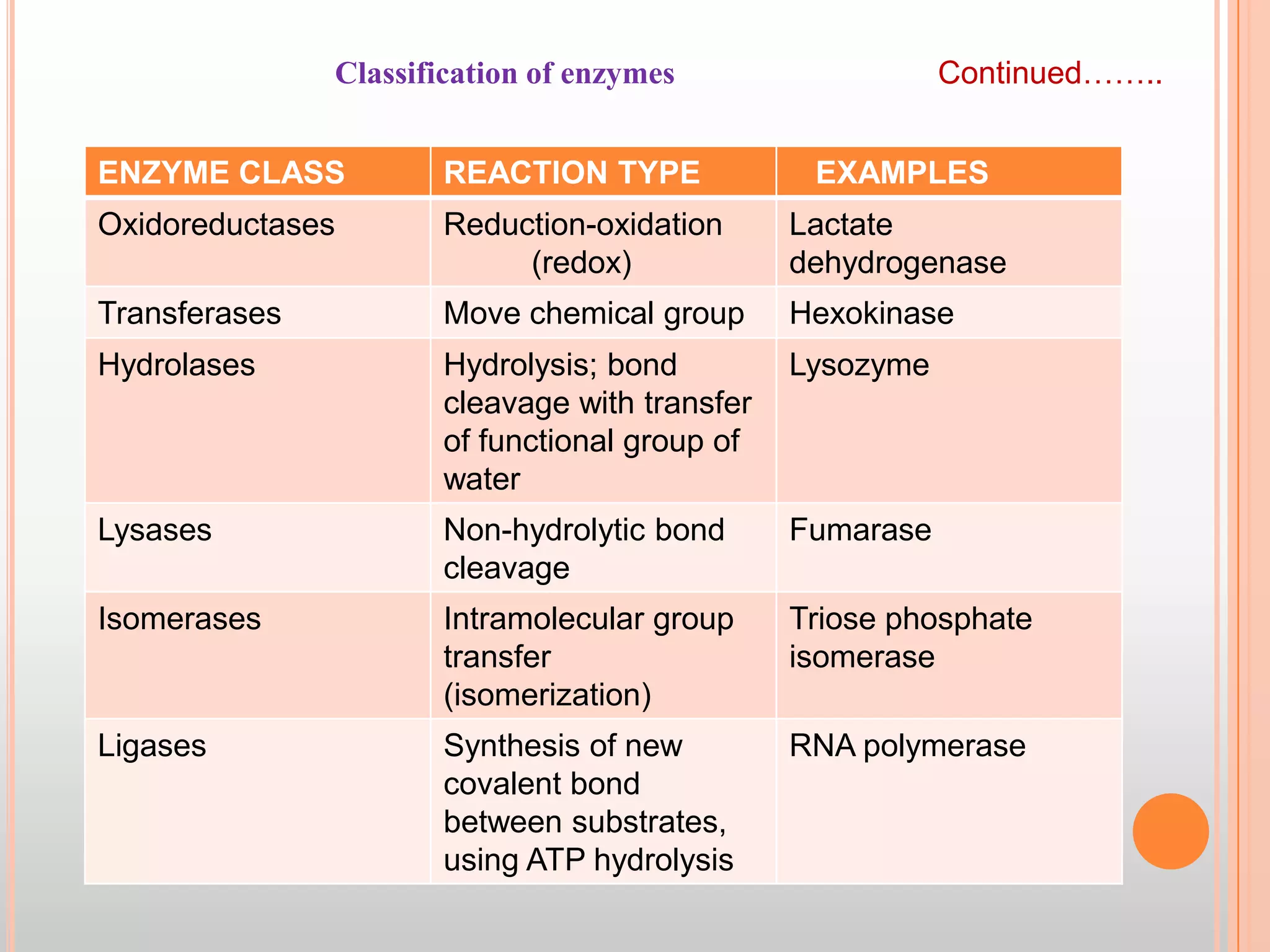 Classification of enzymes

Continued……..

| ENZYME CLASS | REACTION TYPE | EXAMPLES |
|---|---|---|
| Oxidoreductases | Reduction-oxidation (redox) | Lactate dehydrogenase |
| Transferases | Move chemical group | Hexokinase |
| Hydrolases | Hydrolysis; bond cleavage with transfer of functional group of water | Lysozyme |
| Lysases | Non-hydrolytic bond cleavage | Fumarase |
| Isomerases | Intramolecular group transfer (isomerization) | Triose phosphate isomerase |
| Ligases | Synthesis of new covalent bond between substrates, using ATP hydrolysis | RNA polymerase |